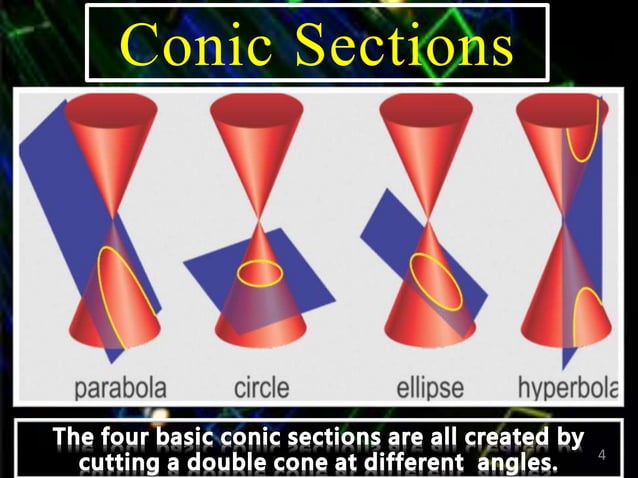 Conic Sections

parabola circle ellipse hyperbola

The four basic conic sections are all created by cutting a double cone at different angles.

4